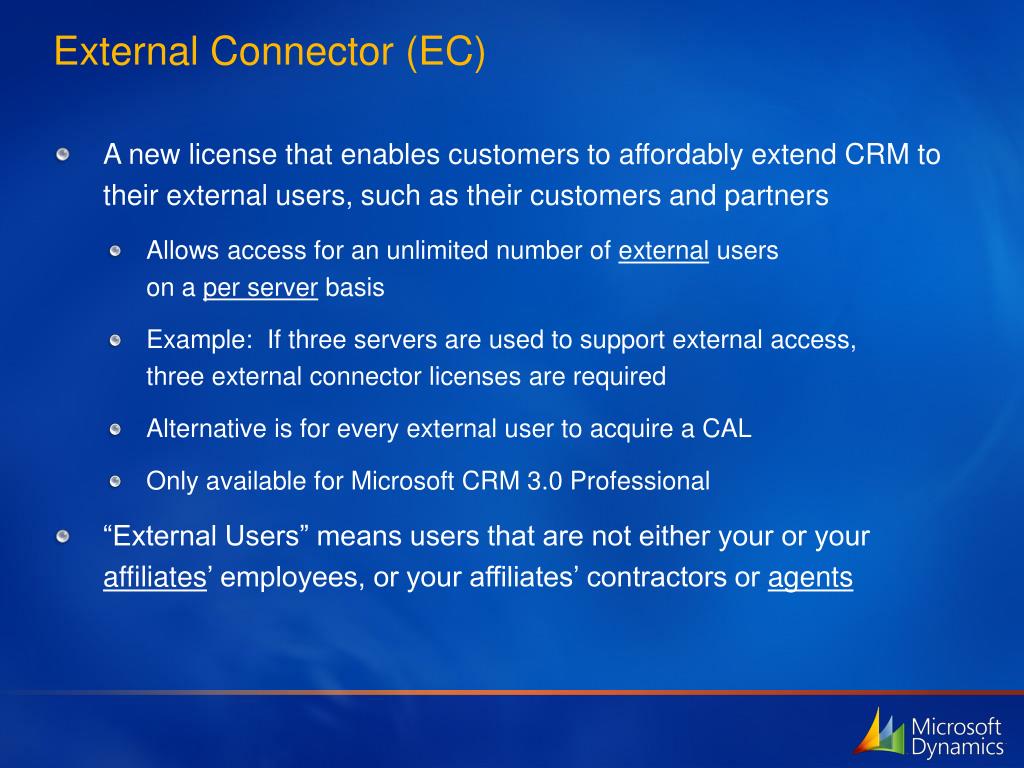 External Connector (EC)

A new license that enables customers to affordably extend CRM to their external users, such as their customers and partners

Allows access for an unlimited number of external users on a per server basis

Example: If three servers are used to support external access, three external connector licenses are required

Alternative is for every external user to acquire a CAL

Only available for Microsoft CRM 3.0 Professional

“External Users” means users that are not either your or your affiliates’ employees, or your affiliates’ contractors or agents

Microsoft Dynamics